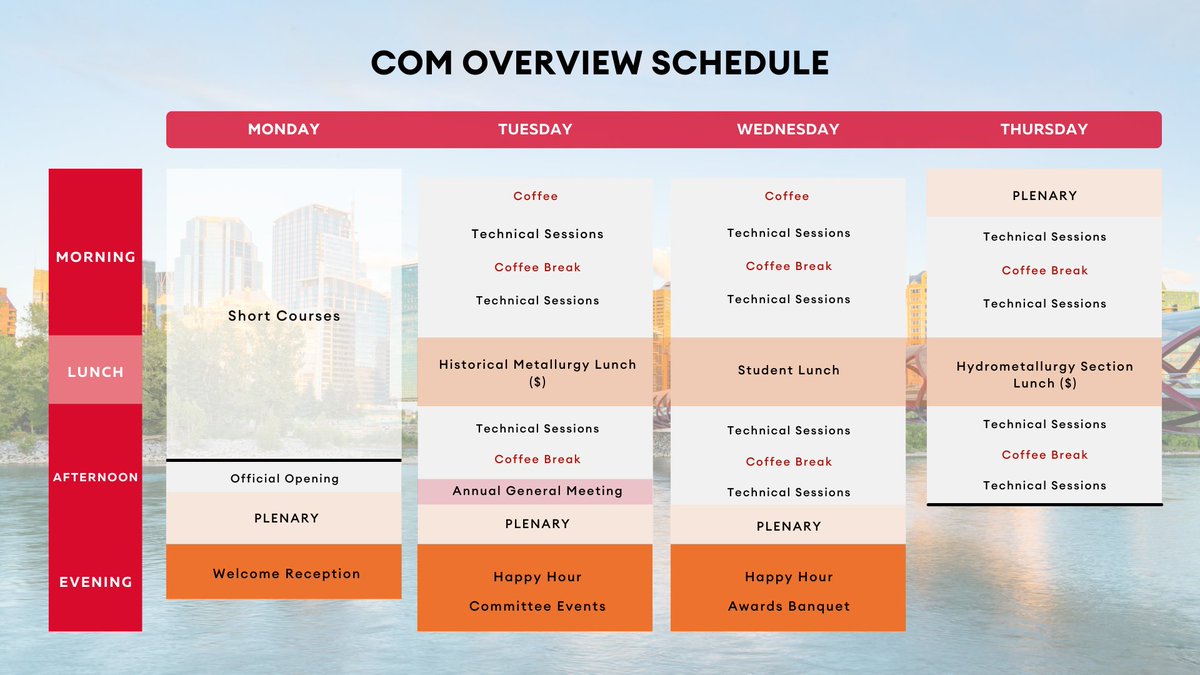 COM OVERVIEW SCHEDULE

| | MONDAY | TUESDAY | WEDNESDAY | THURSDAY |
|---|---|---|---|---|
| MORNING | Short Courses | Coffee<br>Technical Sessions<br>Coffee Break<br>Technical Sessions | Coffee<br>Technical Sessions<br>Coffee Break<br>Technical Sessions | PLENARY<br>Technical Sessions<br>Coffee Break<br>Technical Sessions |
| LUNCH | | Historical Metallurgy Lunch ($) | Student Lunch | Hydrometallurgy Section Lunch ($) |
| AFTERNOON | Official Opening<br>PLENARY | Technical Sessions<br>Coffee Break<br>Annual General Meeting<br>PLENARY | Technical Sessions<br>Coffee Break<br>Technical Sessions<br>PLENARY | Technical Sessions<br>Coffee Break<br>Technical Sessions |
| EVENING | Welcome Reception | Happy Hour<br>Committee Events | Happy Hour<br>Awards Banquet | |